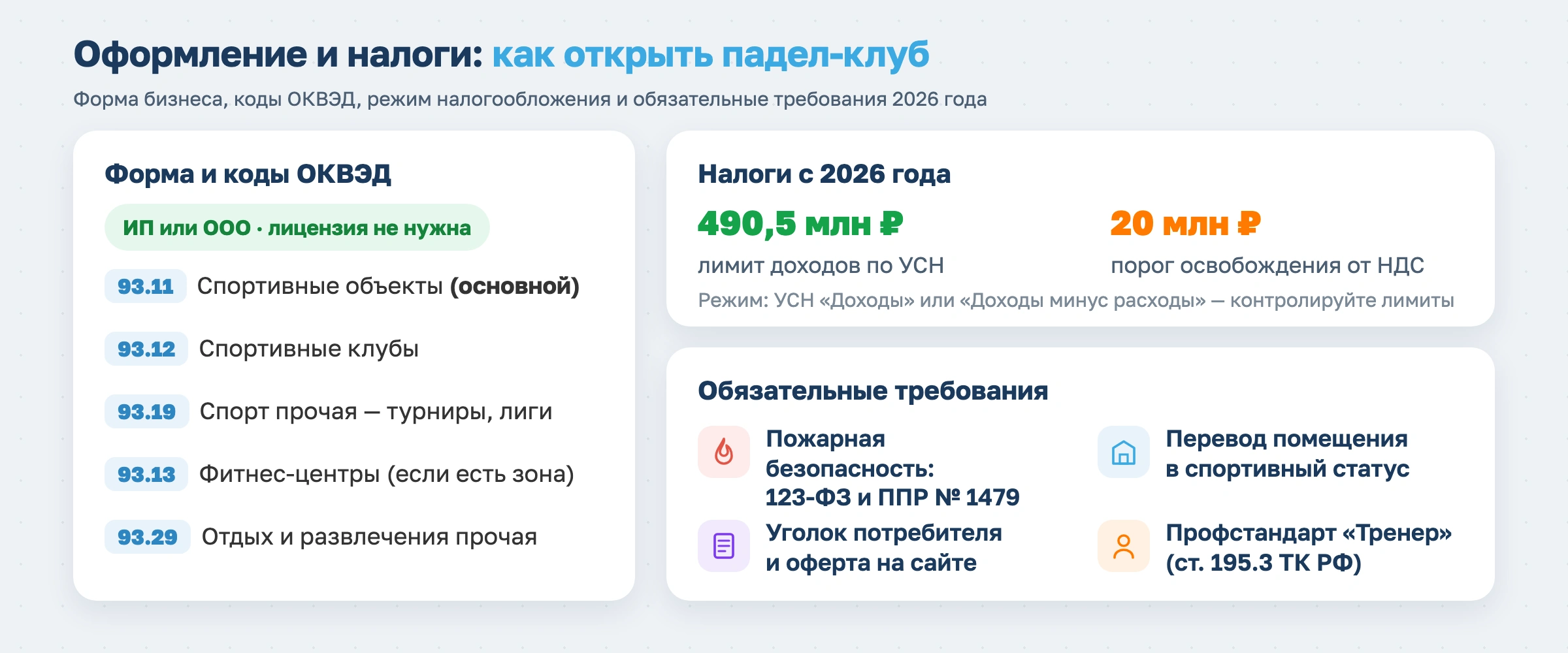 Оформление и налоги: как открыть падел-клуб

Форма бизнеса, коды ОКВЭД, режим налогообложения и обязательные требования 2026 года

Форма и коды ОКВЭД

ИП или ООО · лицензия не нужна

93.11 Спортивные объекты (основной)

93.12 Спортивные клубы

93.19 Спорт прочая — турниры, лиги

93.13 Фитнес-центры (если есть зона)

93.29 Отдых и развлечения прочая

Налоги с 2026 года

490,5 млн ₽
лимит доходов по УСН

20 млн ₽
порог освобождения от НДС

Режим: УСН «Доходы» или «Доходы минус расходы» — контролируйте лимиты

Обязательные требования

Пожарная безопасность: 123-ФЗ и ППР № 1479

Перевод помещения в спортивный статус

Уголок потребителя и оферта на сайте

Профстандарт «Тренер» (ст. 195.3 ТК РФ)